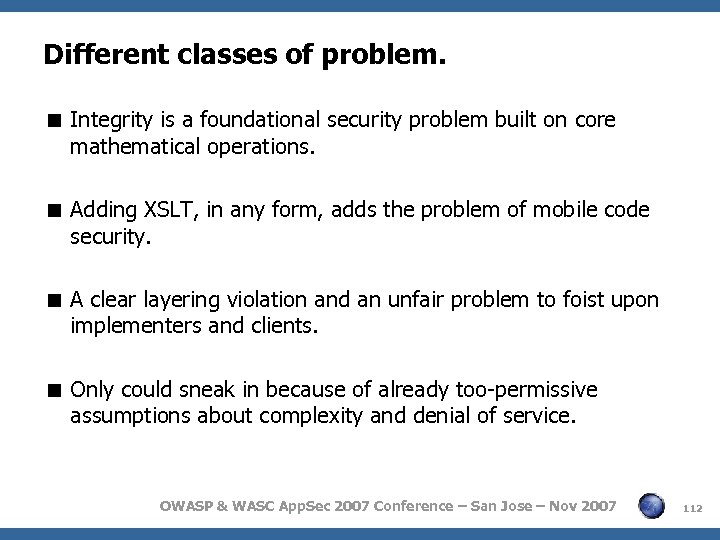 Different classes of problem.

■ Integrity is a foundational security problem built on core mathematical operations.

■ Adding XSLT, in any form, adds the problem of mobile code security.

■ A clear layering violation and an unfair problem to foist upon implementers and clients.

■ Only could sneak in because of already too-permissive assumptions about complexity and denial of service.

OWASP & WASC AppSec 2007 Conference – San Jose – Nov 2007

112